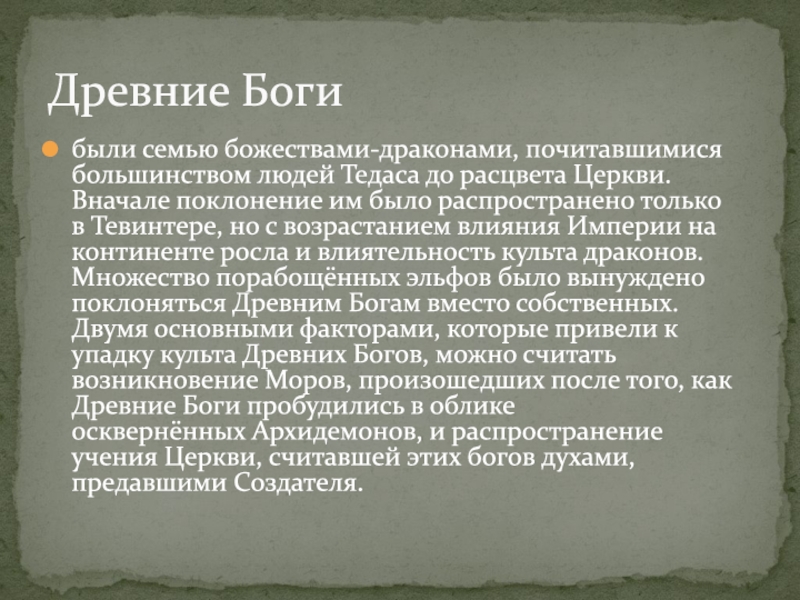 Древние Боги

были семью божествами-драконами, почитавшимися большинством людей Тедаса до расцвета Церкви. Вначале поклонение им было распространено только в Тевинтере, но с возрастанием влияния Империи на континенте росла и влиятельность культа драконов. Множество порабощённых эльфов было вынуждено поклоняться Древним Богам вместо собственных. Двумя основными факторами, которые привели к упадку культа Древних Богов, можно считать возникновение Моров, произошедших после того, как Древние Боги пробудились в облике осквернённых Архидемонов, и распространение учения Церкви, считавшей этих богов духами, предавшими Создателя.